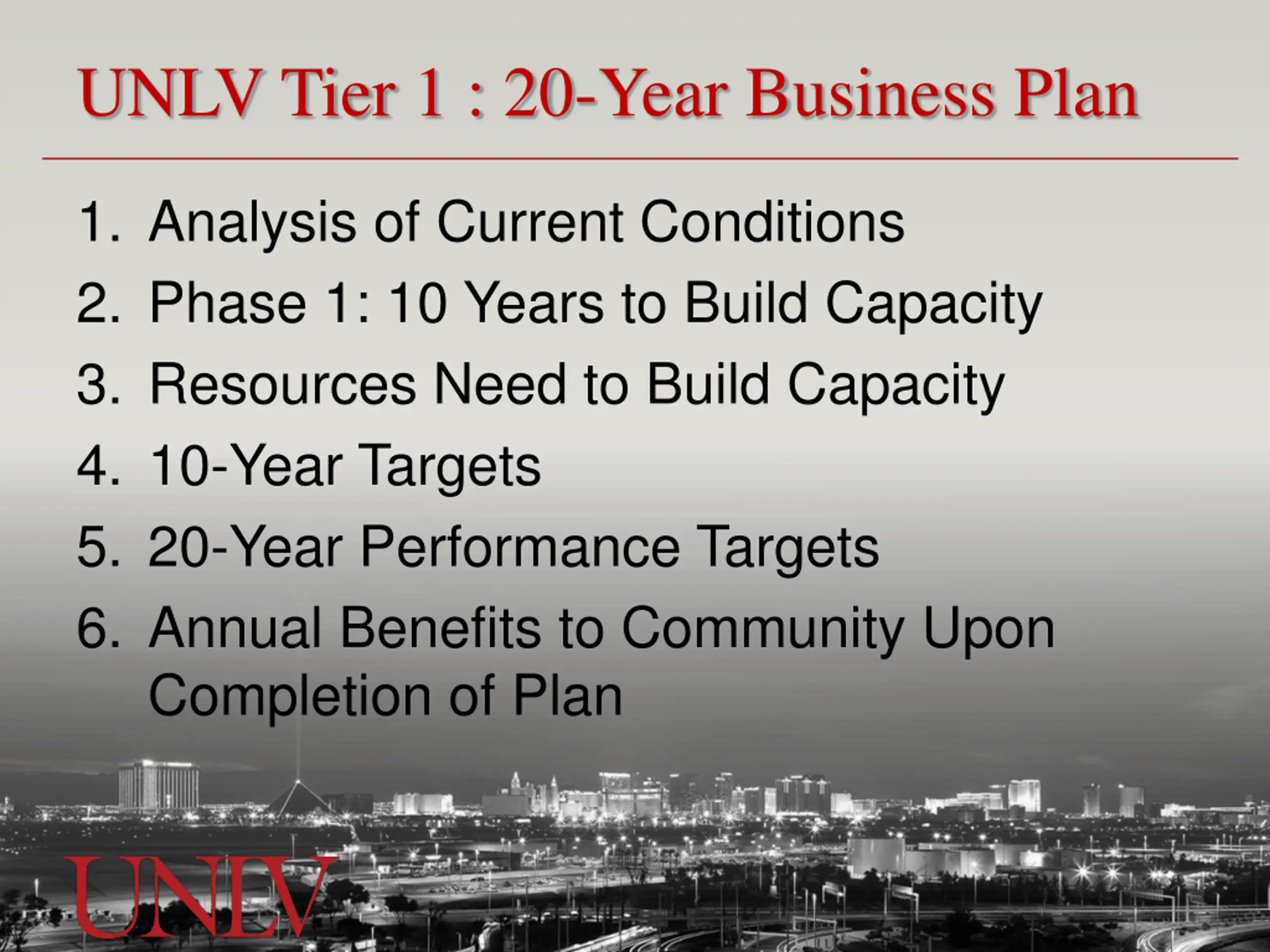 UNLV Tier 1 : 20-Year Business Plan

1. Analysis of Current Conditions
2. Phase 1: 10 Years to Build Capacity
3. Resources Need to Build Capacity
4. 10-Year Targets
5. 20-Year Performance Targets
6. Annual Benefits to Community Upon Completion of Plan

UNLV